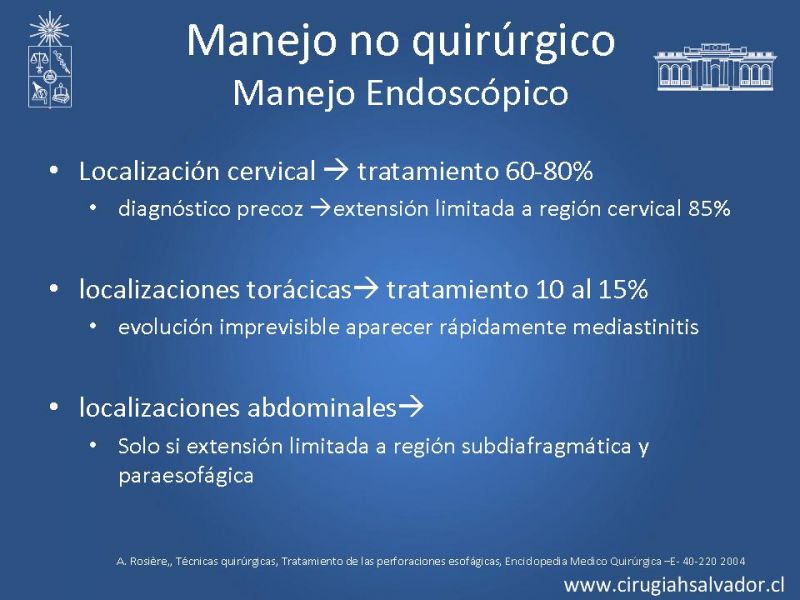 Manejo no quirúrgico
Manejo Endoscópico

• Localización cervical → tratamiento 60-80%
  • diagnóstico precoz →extensión limitada a región cervical 85%

• localizaciones torácicas→ tratamiento 10 al 15%
  • evolución imprevisible aparecer rápidamente mediastinitis

• localizaciones abdominales→
  • Solo si extensión limitada a región subdiafragmática y paraesofágica

A. Rosière,, Técnicas quirúrgicas, Tratamiento de las perforaciones esofágicas, Enciclopedia Medico Quirúrgica –E- 40-220 2004

www.cirugiahsalvador.cl